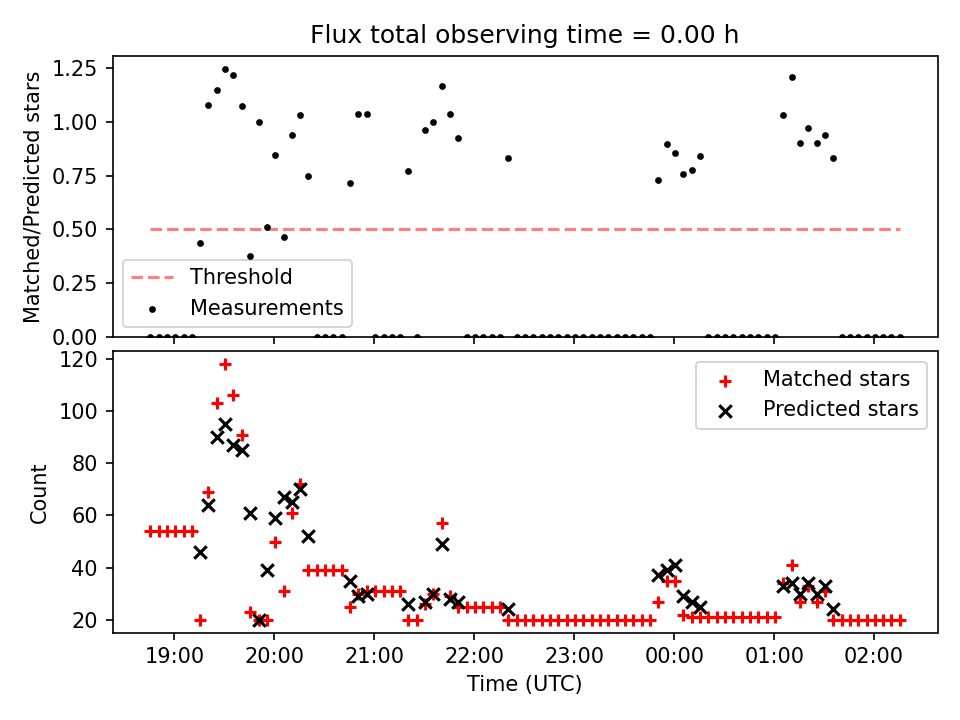 Flux total observing time = 0.00 h

Matched/Predicted stars

1.25
1.00
0.75
0.50
0.25
0.00

Threshold
Measurements

Count

120
100
80
60
40
20

Matched stars
Predicted stars

19:00
20:00
21:00
22:00
23:00
00:00
01:00
02:00

Time (UTC)